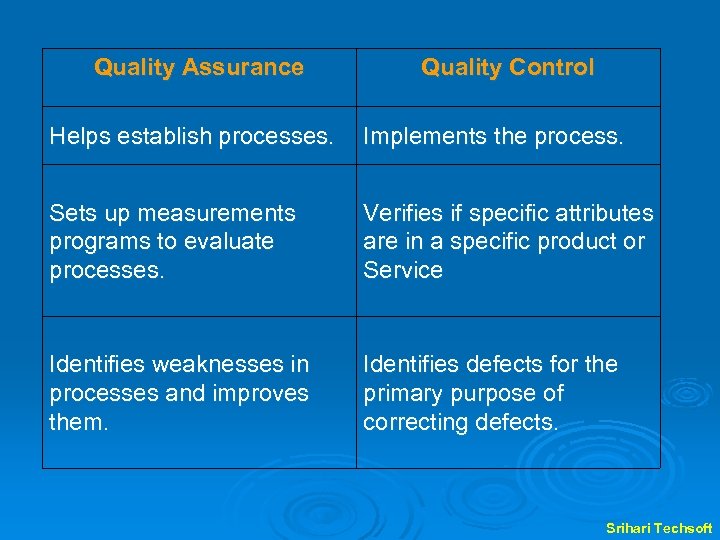 | Quality Assurance | Quality Control |
|---|---|
| Helps establish processes. | Implements the process. |
| Sets up measurements programs to evaluate processes. | Verifies if specific attributes are in a specific product or Service |
| Identifies weaknesses in processes and improves them. | Identifies defects for the primary purpose of correcting defects. |

Srihari Techsoft